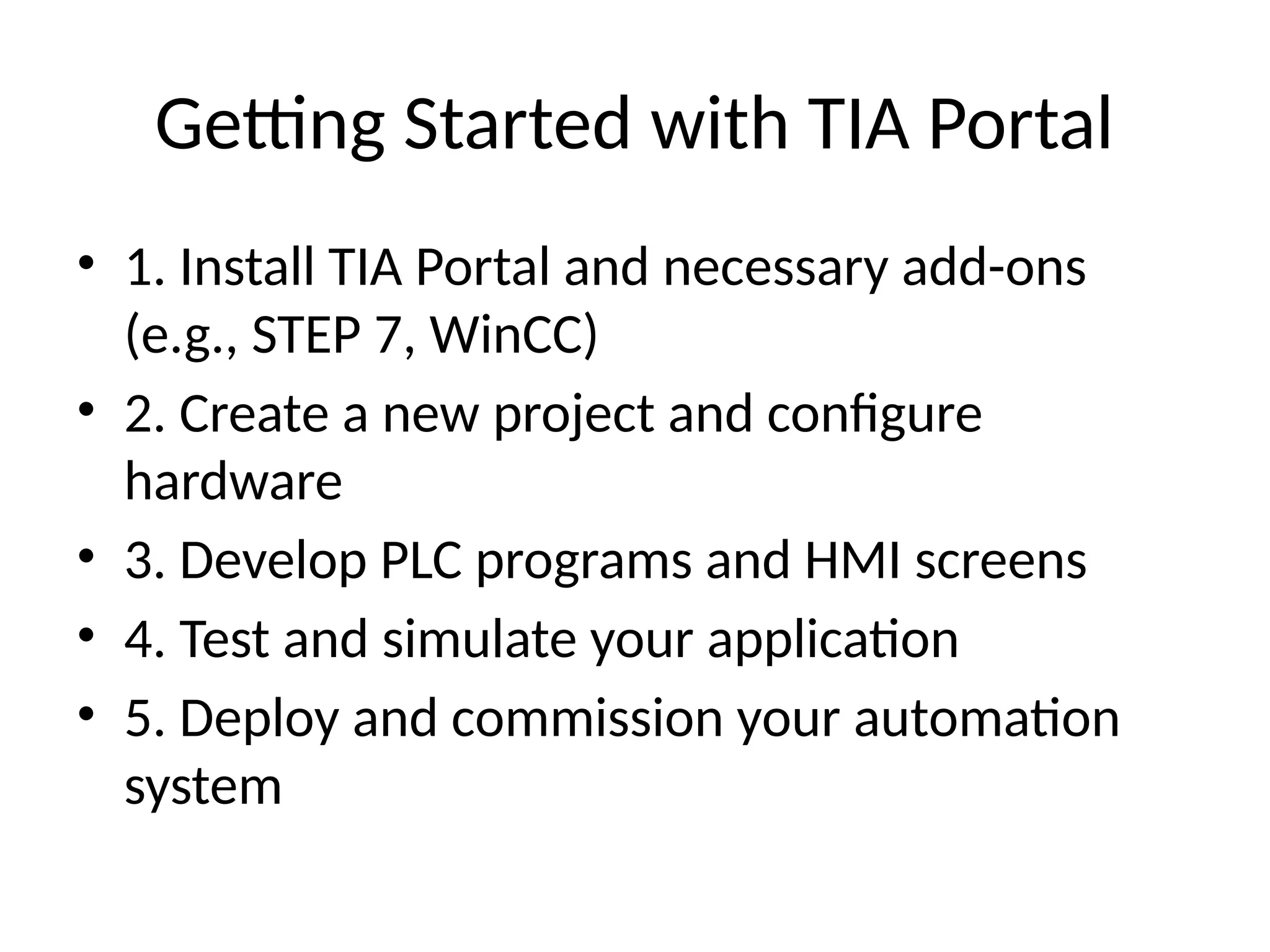 Getting Started with TIA Portal

• 1. Install TIA Portal and necessary add-ons (e.g., STEP 7, WinCC)
• 2. Create a new project and configure hardware
• 3. Develop PLC programs and HMI screens
• 4. Test and simulate your application
• 5. Deploy and commission your automation system